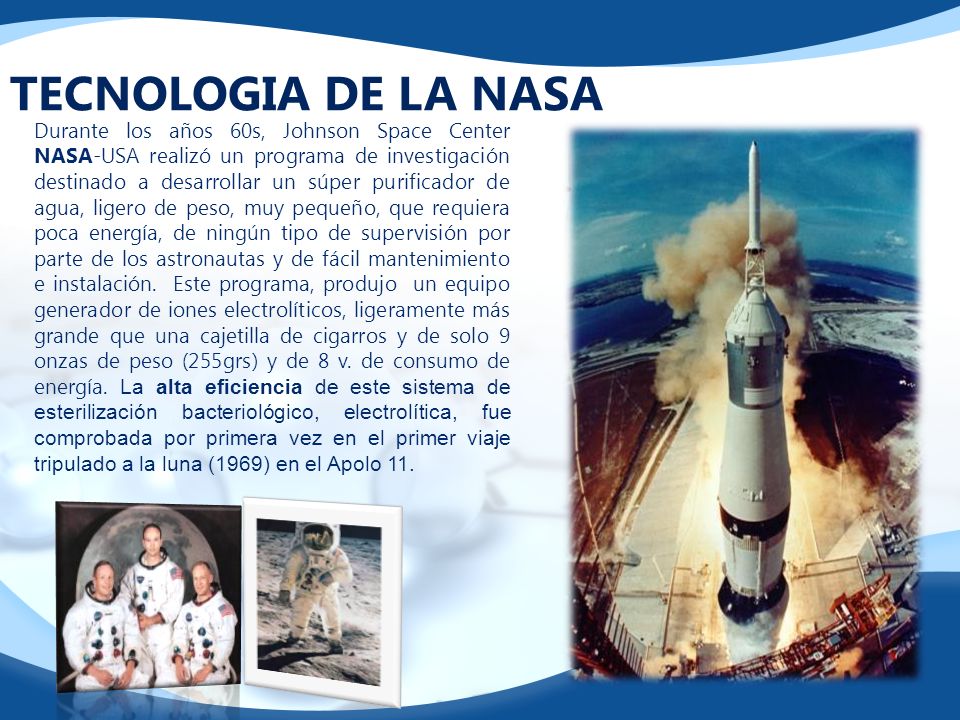 TECNOLOGIA DE LA NASA

Durante los años 60s, Johnson Space Center NASA-USA realizó un programa de investigación destinado a desarrollar un súper purificador de agua, ligero de peso, muy pequeño, que requiera poca energía, de ningún tipo de supervisión por parte de los astronautas y de fácil mantenimiento e instalación. Este programa, produjo un equipo generador de iones electrolíticos, ligeramente más grande que una cajetilla de cigarros y de solo 9 onzas de peso (255grs) y de 8 v. de consumo de energía. La alta eficiencia de este sistema de esterilización bacteriológico, electrolítica, fue comprobada por primera vez en el primer viaje tripulado a la luna (1969) en el Apolo 11.